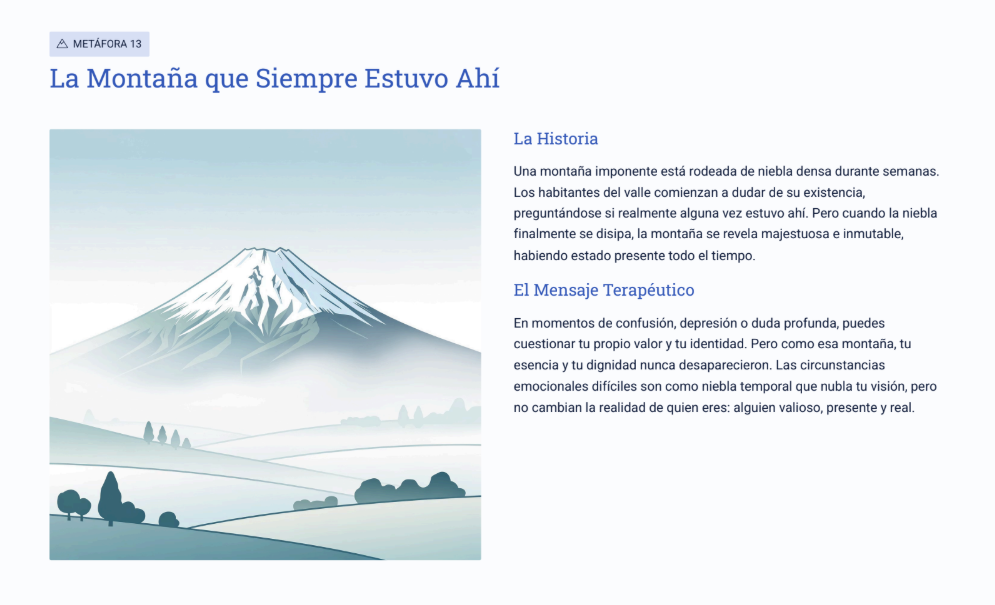 METÁFORA 13

La Montaña que Siempre Estuvo Ahí

La Historia

Una montaña imponente está rodeada de niebla densa durante semanas. Los habitantes del valle comienzan a dudar de su existencia, preguntándose si realmente alguna vez estuvo ahí. Pero cuando la niebla finalmente se disipa, la montaña se revela majestuosa e inmutable, habiendo estado presente todo el tiempo.

El Mensaje Terapéutico

En momentos de confusión, depresión o duda profunda, puedes cuestionar tu propio valor y tu identidad. Pero como esa montaña, tu esencia y tu dignidad nunca desaparecieron. Las circunstancias emocionales difíciles son como niebla temporal que nubla tu visión, pero no cambian la realidad de quien eres: alguien valioso, presente y real.